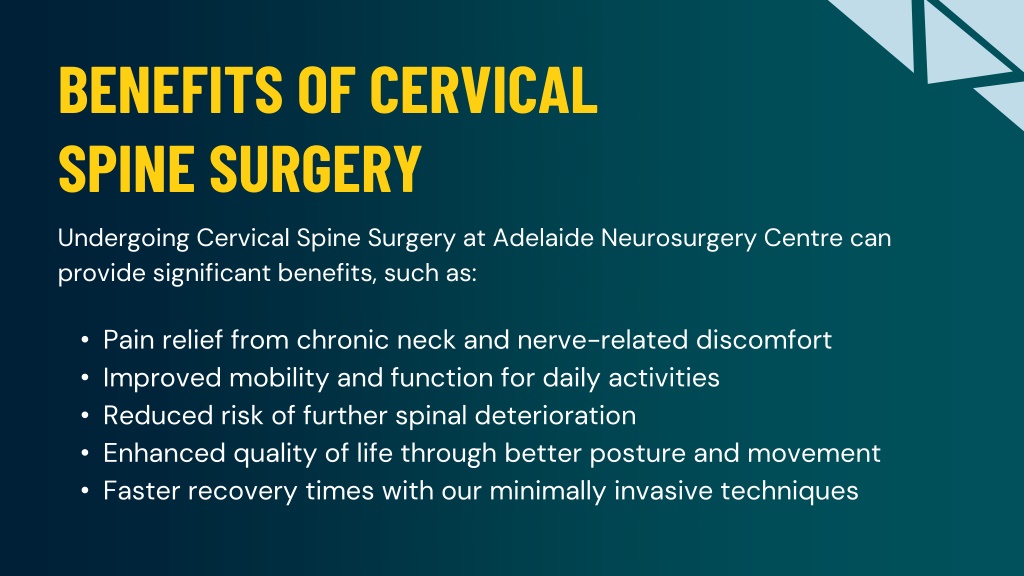 BENEFITS OF CERVICAL SPINE SURGERY

Undergoing Cervical Spine Surgery at Adelaide Neurosurgery Centre can provide significant benefits, such as:

• Pain relief from chronic neck and nerve-related discomfort
• Improved mobility and function for daily activities
• Reduced risk of further spinal deterioration
• Enhanced quality of life through better posture and movement
• Faster recovery times with our minimally invasive techniques